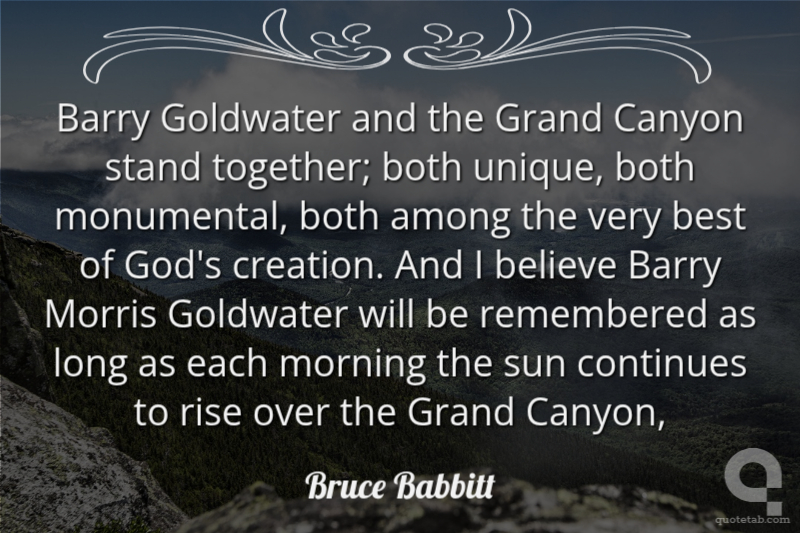 Barry Goldwater and the Grand Canyon stand together; both unique, both monumental, both among the very best of God's creation. And I believe Barry Morris Goldwater will be remembered as long as each morning the sun continues to rise over the Grand Canyon,

Bruce Babbitt

quotetab.com